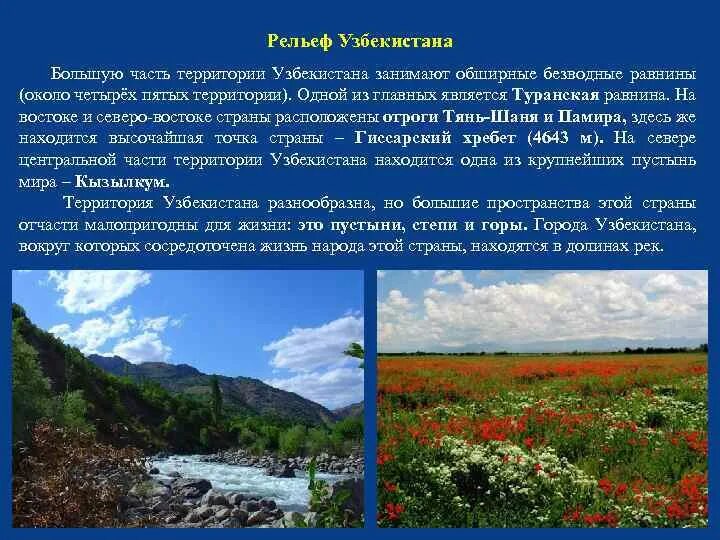 Рельеф Узбекистана

Большую часть территории Узбекистана занимают обширные безводные равнины (около четырёх пятых территории). Одной из главных является Туранская равнина. На востоке и северо-востоке страны расположены отроги Тянь-Шаня и Памира, здесь же находится высочайшая точка страны – Гиссарский хребет (4643 м). На севере центральной части территории Узбекистана находится одна из крупнейших пустынь мира – Кызылкум.

Территория Узбекистана разнообразна, но большие пространства этой страны отчасти малопригодны для жизни: это пустыни, степи и горы. Города Узбекистана, вокруг которых сосредоточена жизнь народа этой страны, находятся в долинах рек.